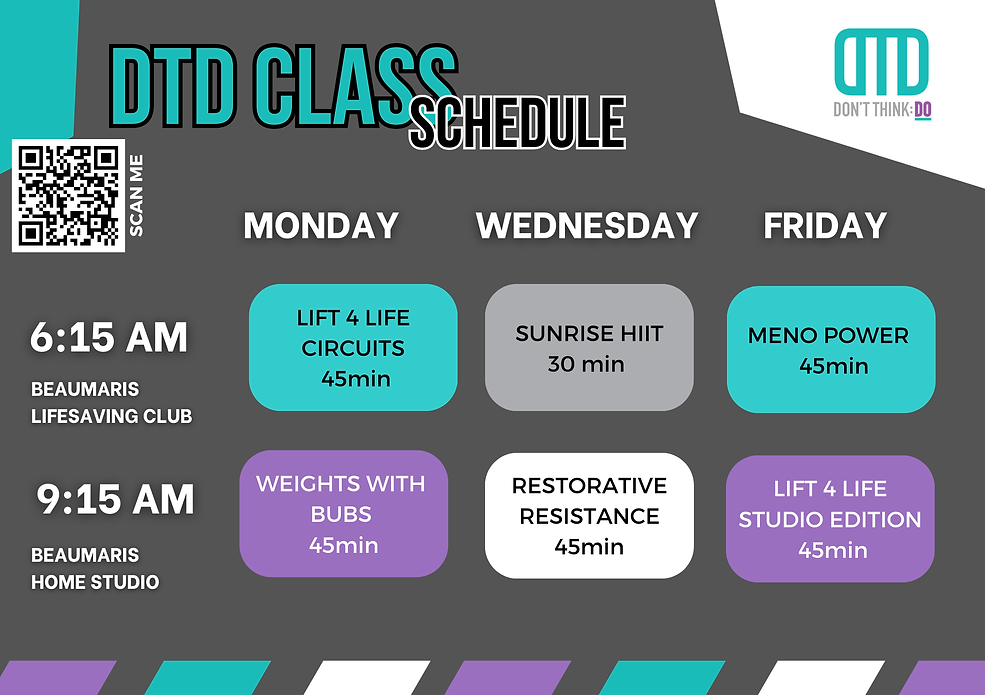 DTD CLASS SCHEDULE

DTD
DON'T THINK: DO

SCAN ME

| | MONDAY | WEDNESDAY | FRIDAY |
|---|---|---|---|
| 6:15 AM BEAUMARIS LIFESAVING CLUB | LIFT 4 LIFE CIRCUITS 45min | SUNRISE HIIT 30 min | MENO POWER 45min |
| 9:15 AM BEAUMARIS HOME STUDIO | WEIGHTS WITH BUBS 45min | RESTORATIVE RESISTANCE 45min | LIFT 4 LIFE STUDIO EDITION 45min |